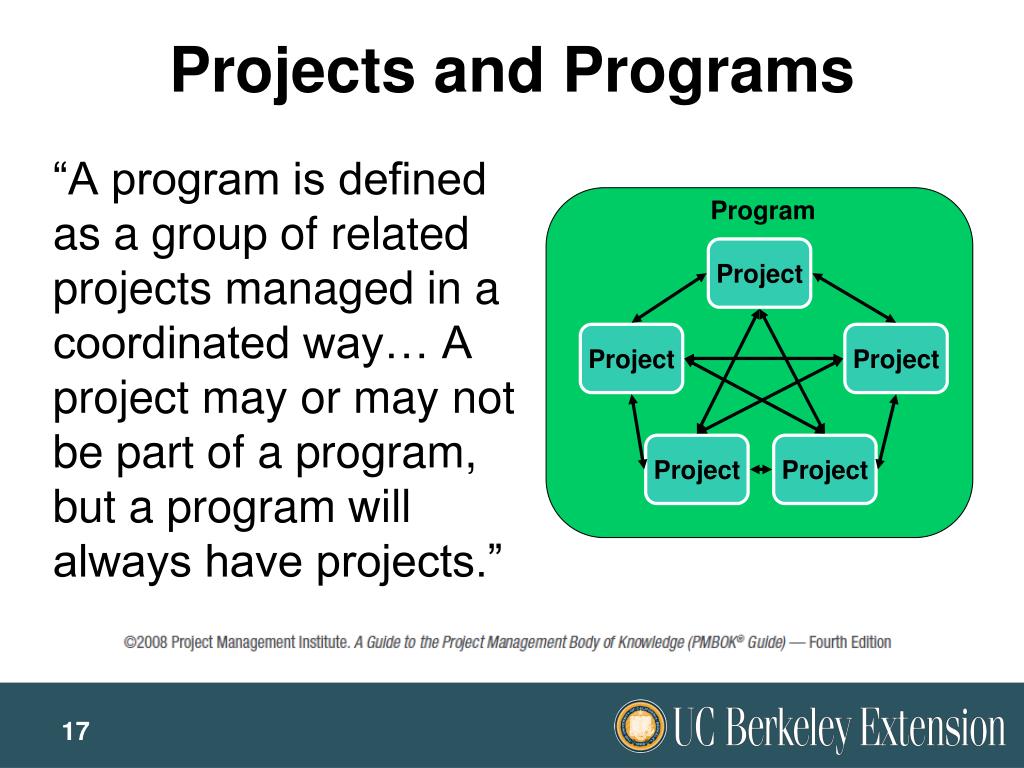 Projects and Programs

“A program is defined as a group of related projects managed in a coordinated way… A project may or may not be part of a program, but a program will always have projects.”

Program

Project

Project

Project

Project

Project

©2008 Project Management Institute. A Guide to the Project Management Body of Knowledge (PMBOK® Guide) — Fourth Edition

17

UC Berkeley Extension